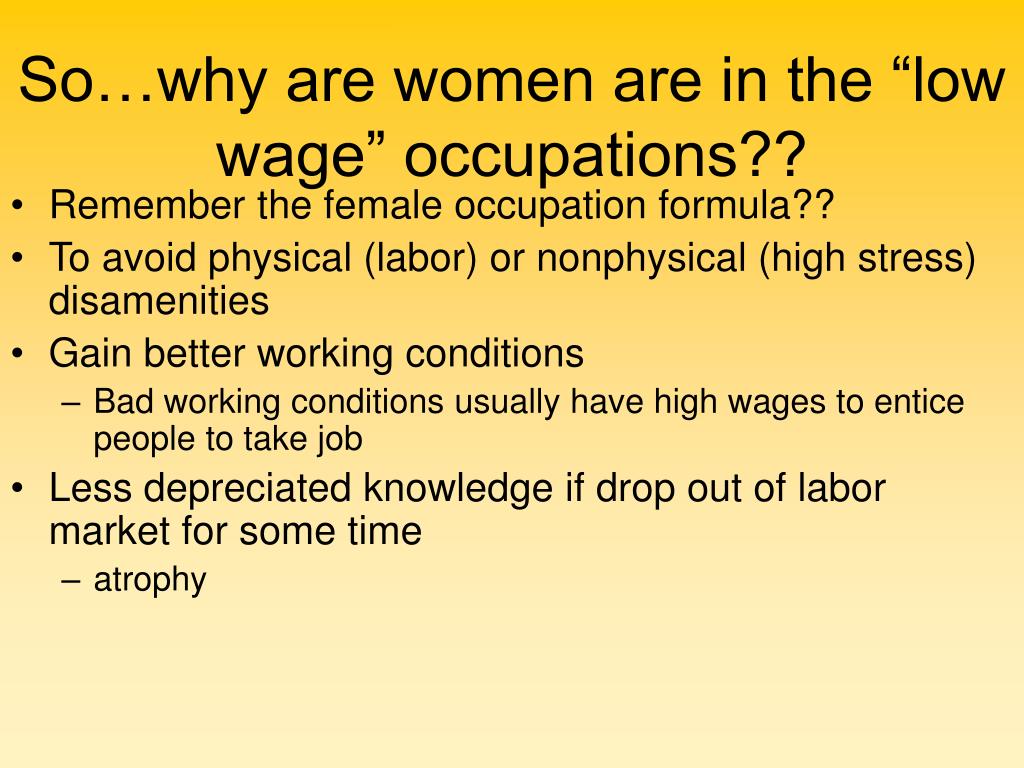 So…why are women are in the “low wage” occupations??

• Remember the female occupation formula??
• To avoid physical (labor) or nonphysical (high stress) disamenities
• Gain better working conditions
– Bad working conditions usually have high wages to entice people to take job
• Less depreciated knowledge if drop out of labor market for some time
– atrophy